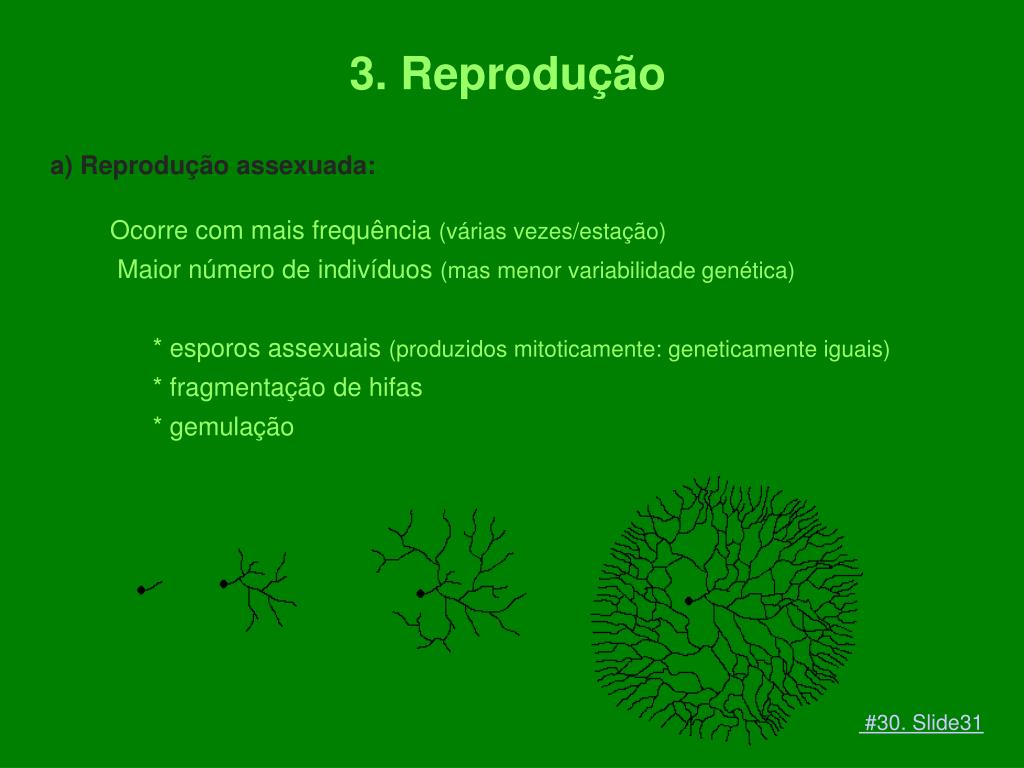 3. Reprodução

a) Reprodução assexuada:

Ocorre com mais frequência (várias vezes/estação)
Maior número de indivíduos (mas menor variabilidade genética)

* esporos assexuais (produzidos mitoticamente: geneticamente iguais)
* fragmentação de hifas
* gemulação

#30. Slide31